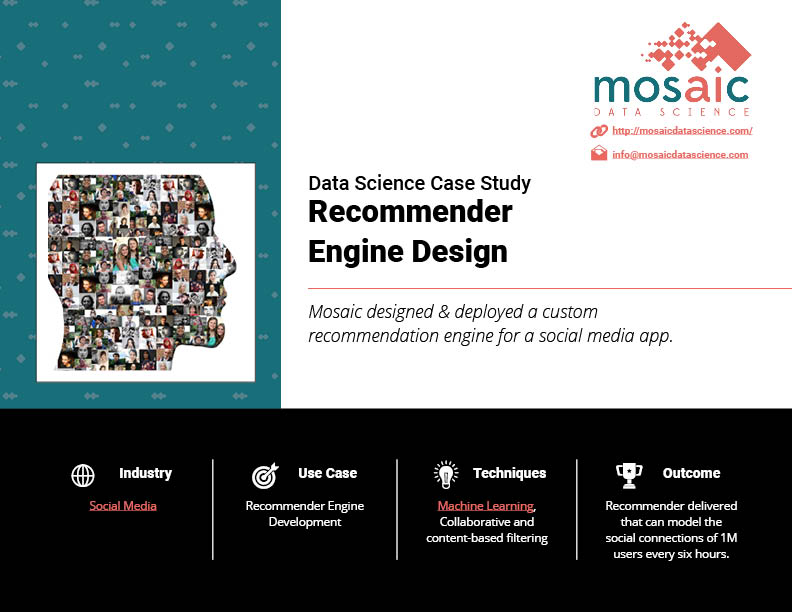 mosaic
DATA SCIENCE

http://mosaicdatascience.com/

info@mosaicdatascience.com

Data Science Case Study
Recommender Engine Design

Mosaic designed & deployed a custom recommendation engine for a social media app.

Industry
Social Media

Use Case
Recommender Engine Development

Techniques
Machine Learning, Collaborative and content-based filtering

Outcome
Recommender delivered that can model the social connections of 1M users every six hours.